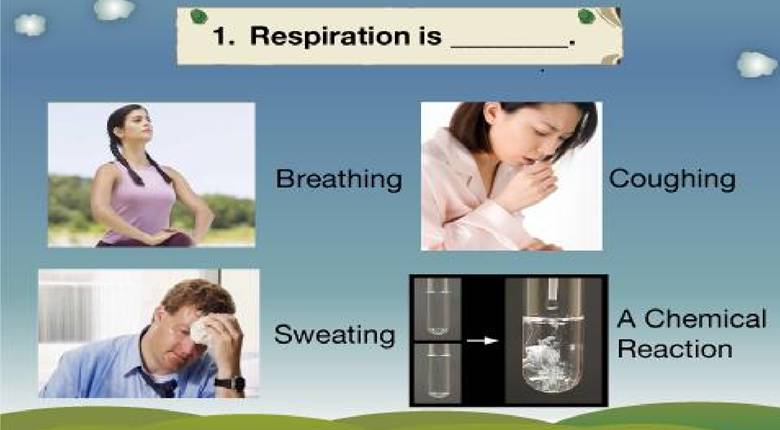 1. Respiration is ________.

Breathing

Coughing

Sweating

A Chemical Reaction